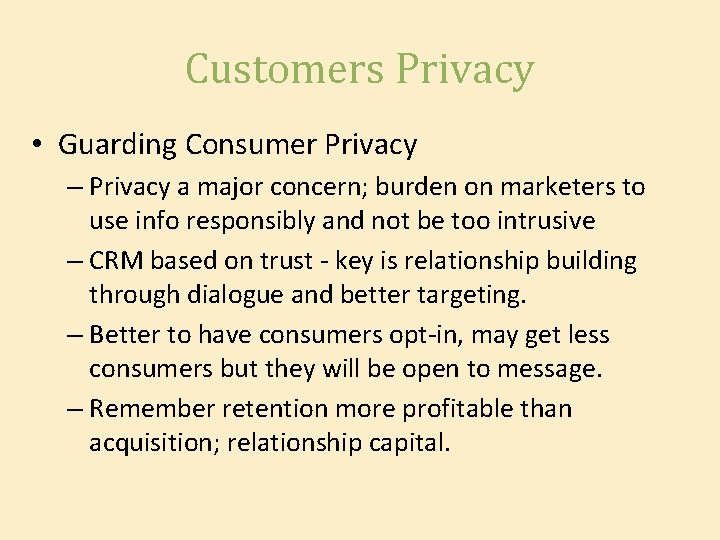 Customers Privacy

• Guarding Consumer Privacy

– Privacy a major concern; burden on marketers to use info responsibly and not be too intrusive

– CRM based on trust - key is relationship building through dialogue and better targeting.

– Better to have consumers opt-in, may get less consumers but they will be open to message.

– Remember retention more profitable than acquisition; relationship capital.